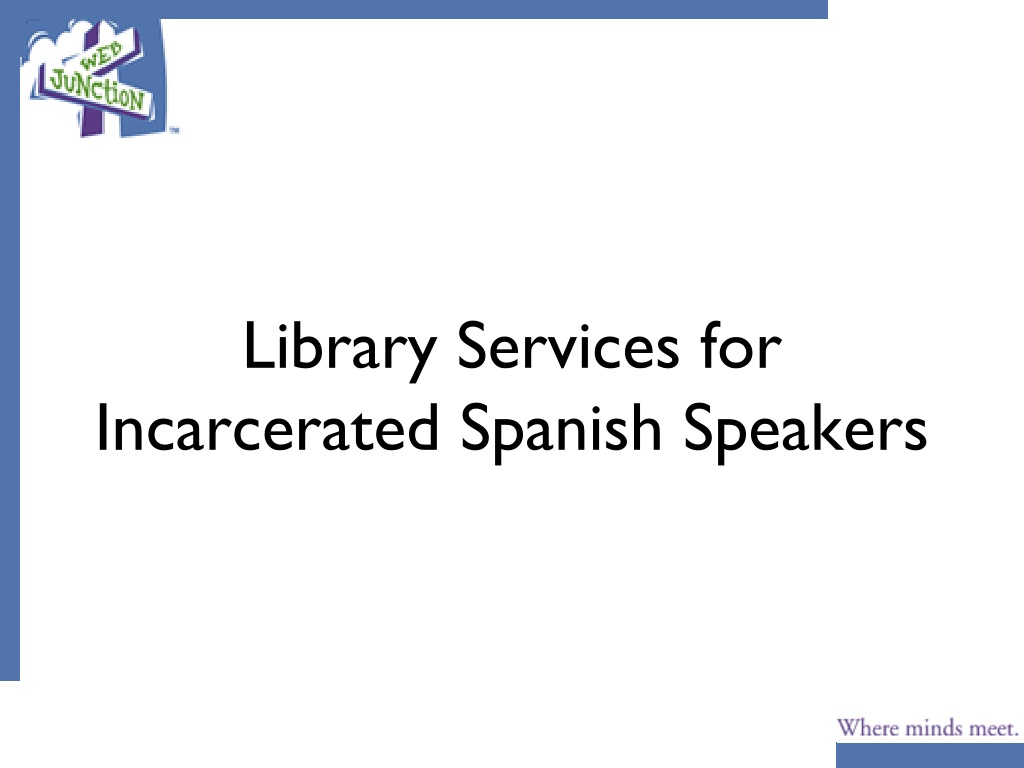 WEB JUNCTION

Library Services for Incarcerated Spanish Speakers

Where minds meet.